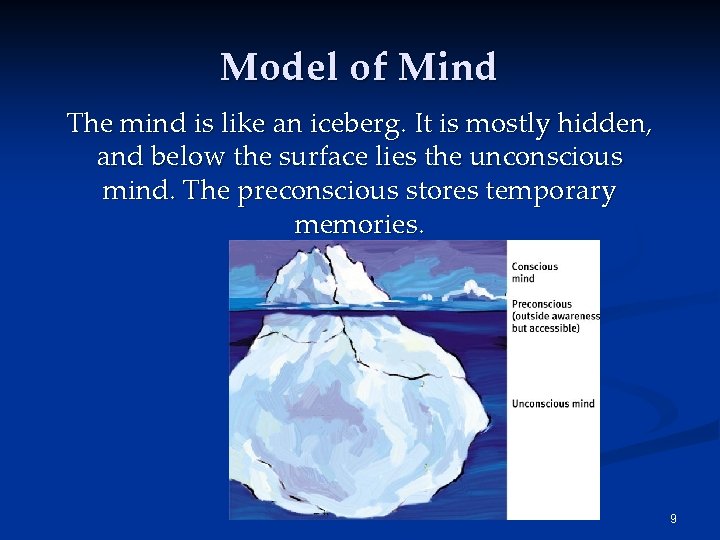 Model of Mind

The mind is like an iceberg. It is mostly hidden, and below the surface lies the unconscious mind. The preconscious stores temporary memories.

Conscious
mind

Preconscious
(outside awareness
but accessible)

Unconscious mind

9